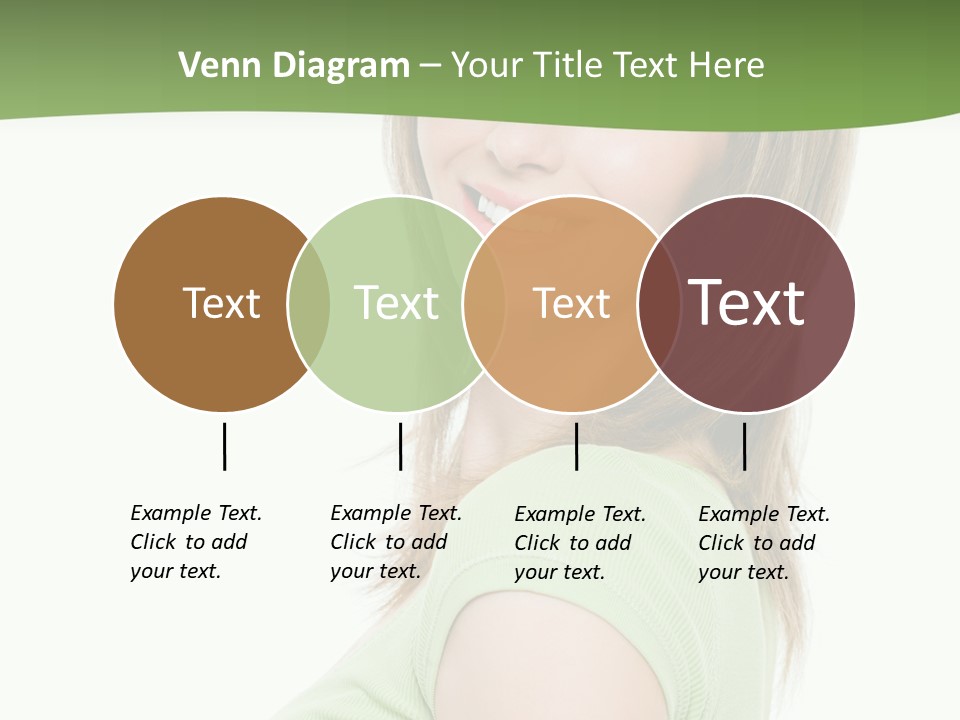 Venn Diagram – Your Title Text Here

Text

Text

Text

Text

Example Text. Click to add your text.

Example Text. Click to add your text.

Example Text. Click to add your text.

Example Text. Click to add your text.